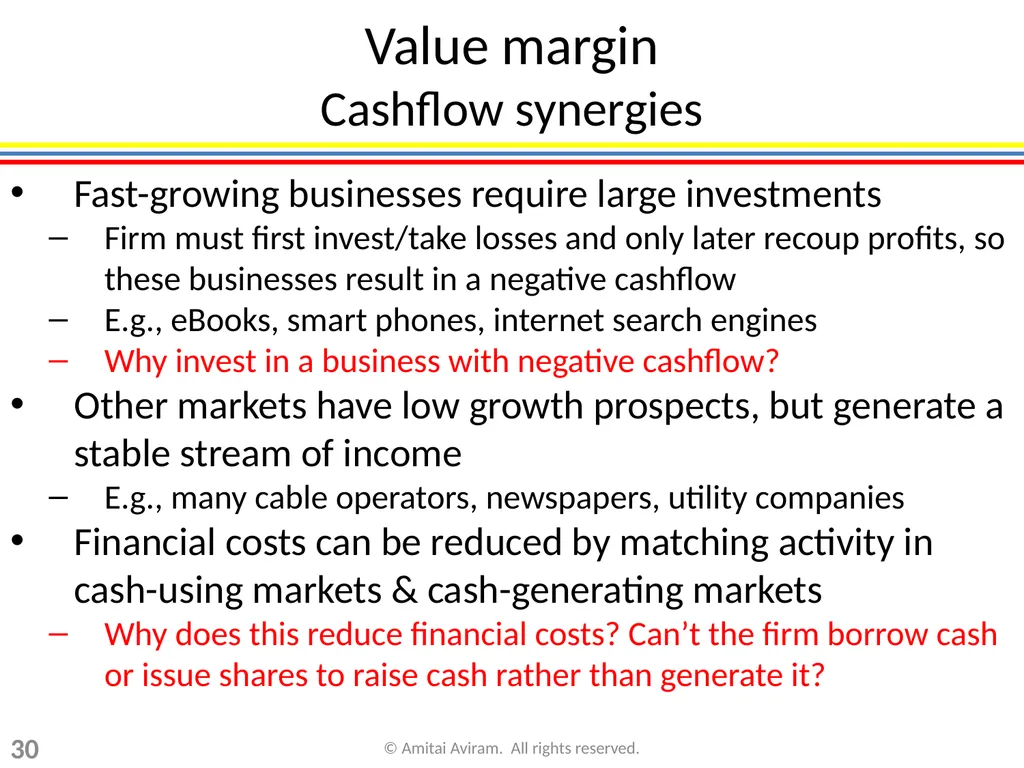 Value margin
Cashflow synergies

• Fast-growing businesses require large investments
– Firm must first invest/take losses and only later recoup profits, so these businesses result in a negative cashflow
– E.g., eBooks, smart phones, internet search engines
– Why invest in a business with negative cashflow?
• Other markets have low growth prospects, but generate a stable stream of income
– E.g., many cable operators, newspapers, utility companies
• Financial costs can be reduced by matching activity in cash-using markets & cash-generating markets
– Why does this reduce financial costs? Can’t the firm borrow cash or issue shares to raise cash rather than generate it?

30

© Amitai Aviram. All rights reserved.